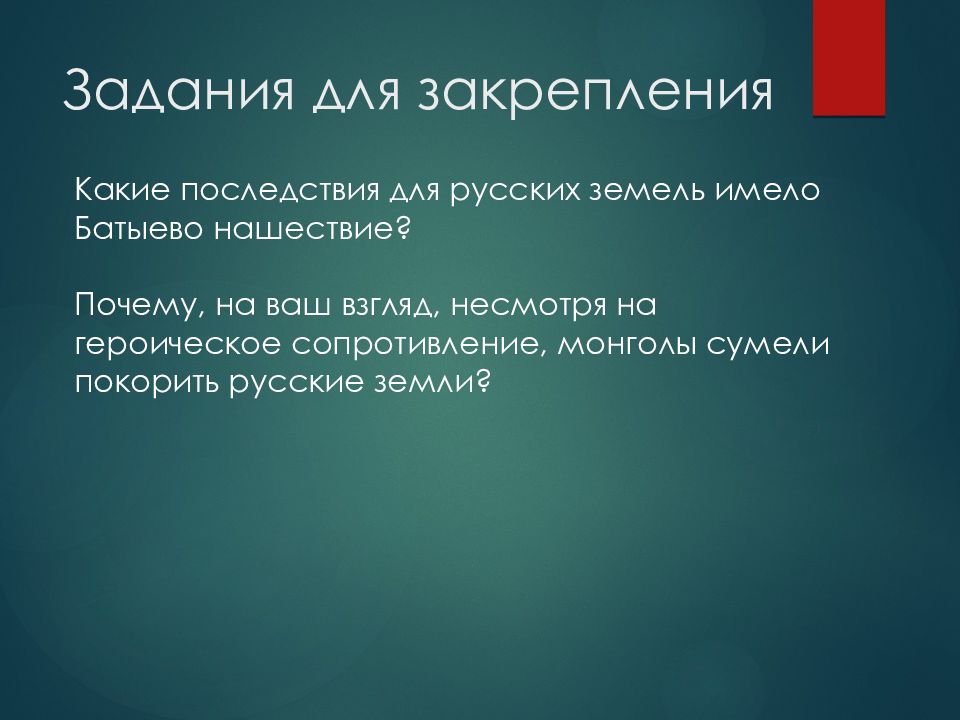 Задания для закрепления

Какие последствия для русских земель имело Батыево нашествие?

Почему, на ваш взгляд, несмотря на героическое сопротивление, монголы сумели покорить русские земли?